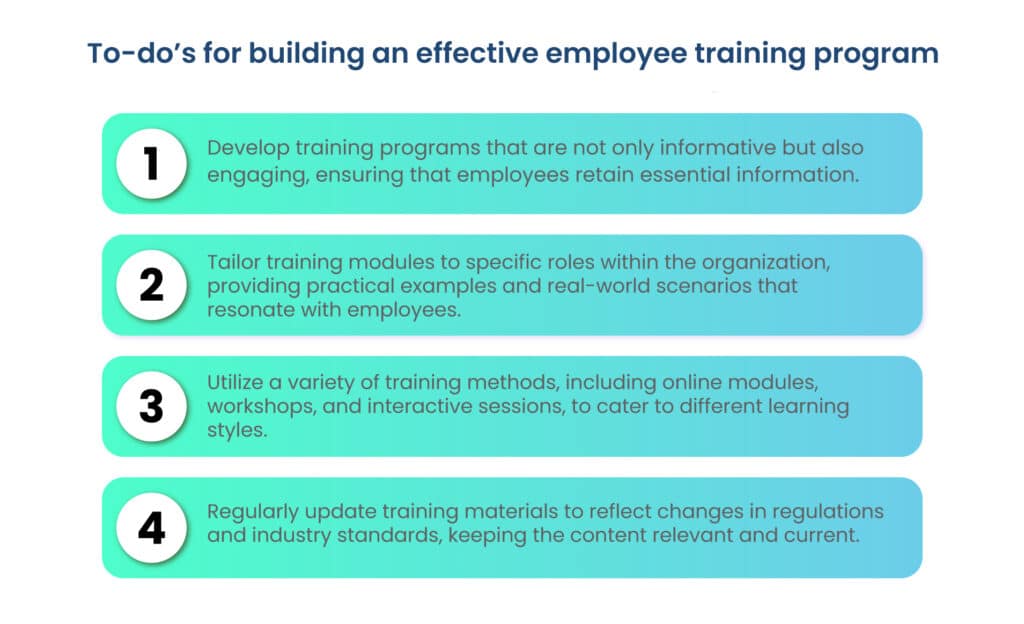 To-do's for building an effective employee training program

1

Develop training programs that are not only informative but also engaging, ensuring that employees retain essential information.

2

Tailor training modules to specific roles within the organization, providing practical examples and real-world scenarios that resonate with employees.

3

Utilize a variety of training methods, including online modules, workshops, and interactive sessions, to cater to different learning styles.

4

Regularly update training materials to reflect changes in regulations and industry standards, keeping the content relevant and current.